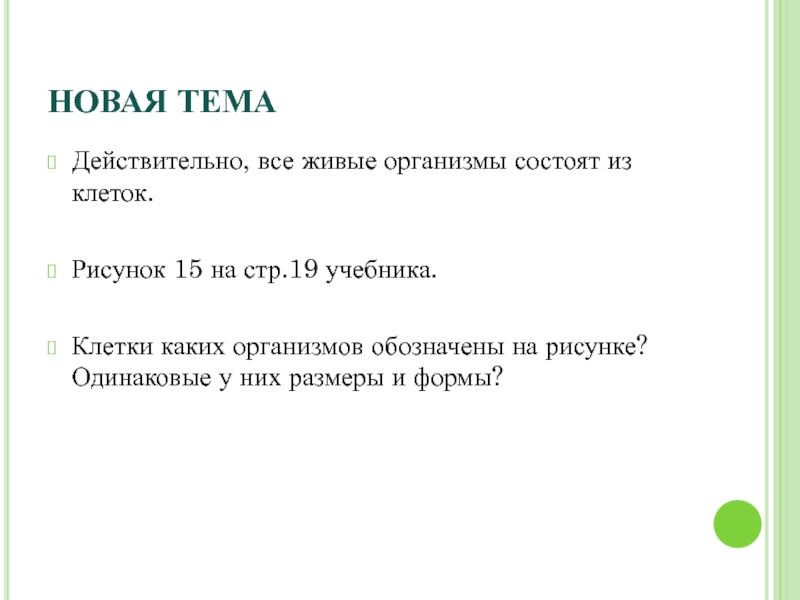 НОВАЯ ТЕМА

Действительно, все живые организмы состоят из клеток.

Рисунок 15 на стр.19 учебника.

Клетки каких организмов обозначены на рисунке? Одинаковые у них размеры и формы?